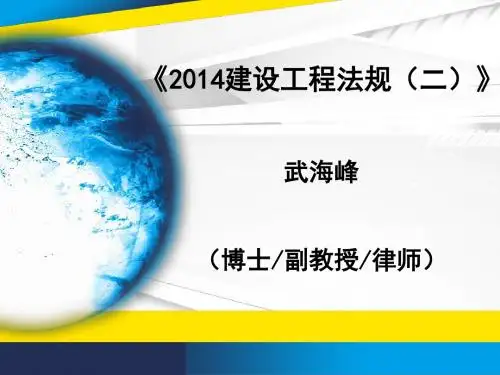 《2014建设工程法规（二）》

武海峰

（博士/副教授/律师）